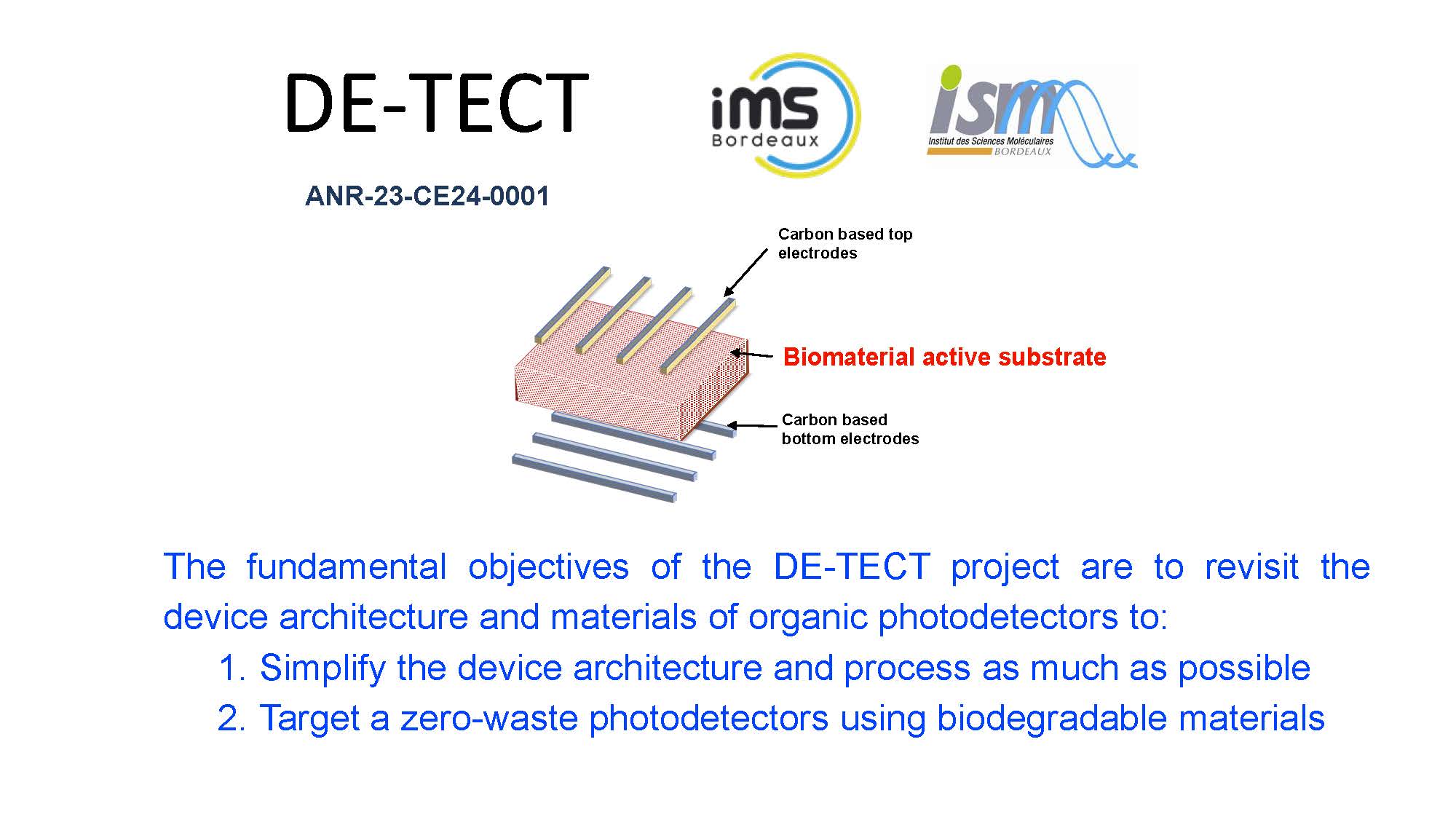 DE-TECT

ims Bordeaux

ism Institut des Sciences Moléculaires BORDEAUX

ANR-23-CE24-0001

Carbon based top electrodes

Biomaterial active substrate

Carbon based bottom electrodes

The fundamental objectives of the DE-TECT project are to revisit the device architecture and materials of organic photodetectors to:

1. Simplify the device architecture and process as much as possible
2. Target a zero-waste photodetectors using biodegradable materials